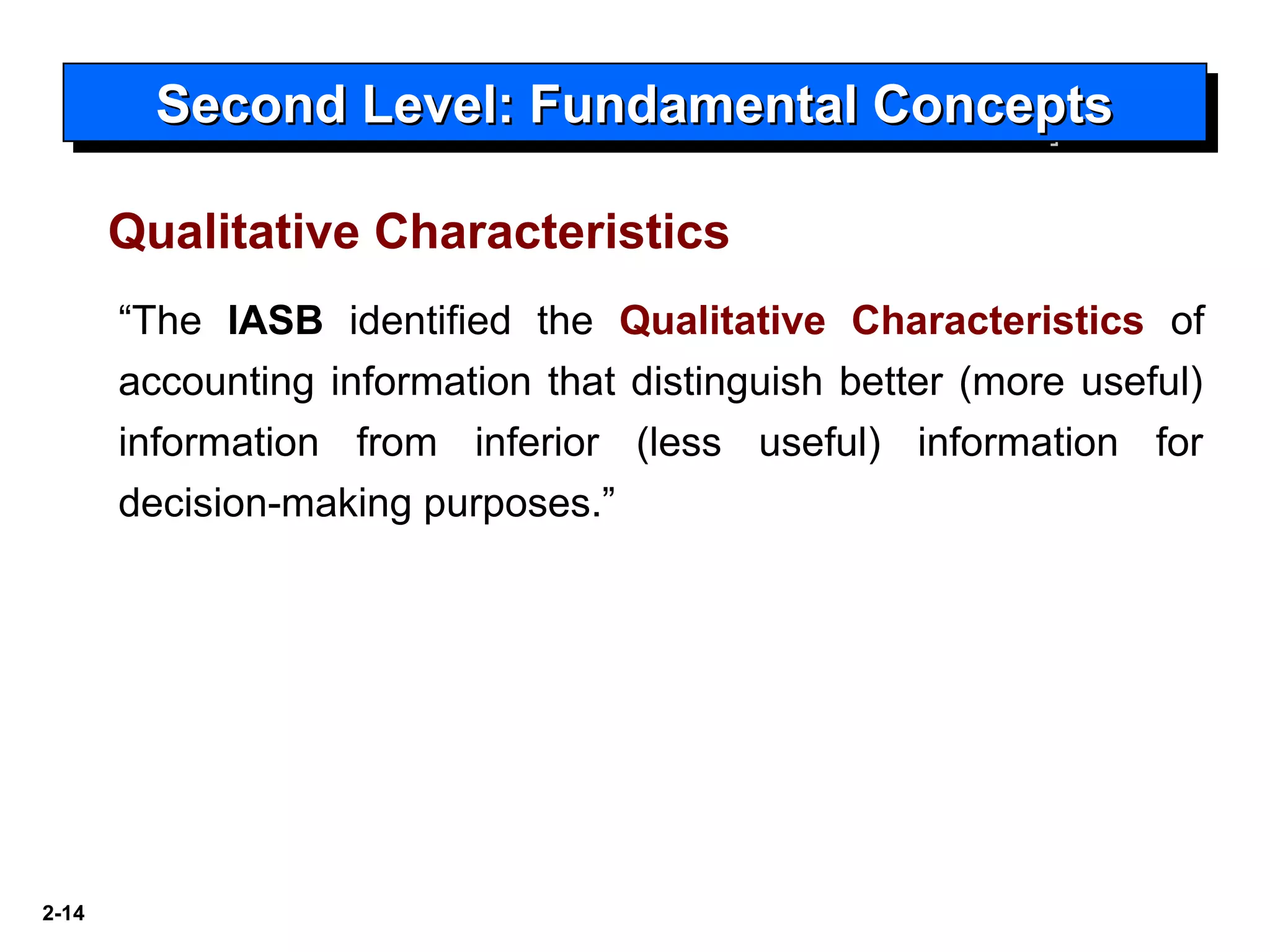 Second Level: Fundamental Concepts

Qualitative Characteristics

“The IASB identified the Qualitative Characteristics of accounting information that distinguish better (more useful) information from inferior (less useful) information for decision-making purposes.”

2-14